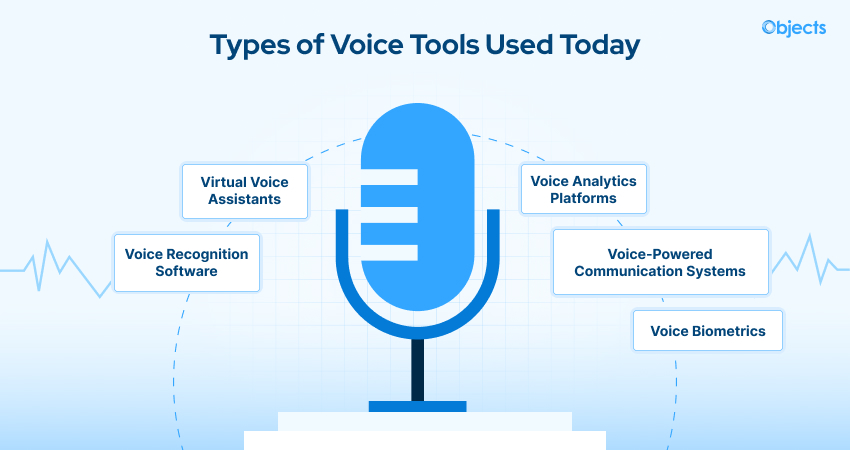 Objects

Types of Voice Tools Used Today

Virtual Voice Assistants

Voice Recognition Software

Voice Analytics Platforms

Voice-Powered Communication Systems

Voice Biometrics